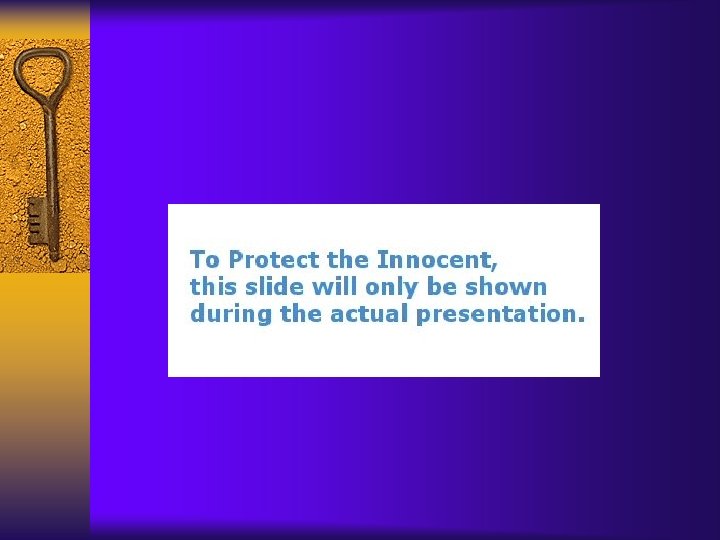 To Protect the Innocent, this slide will only be shown during the actual presentation.